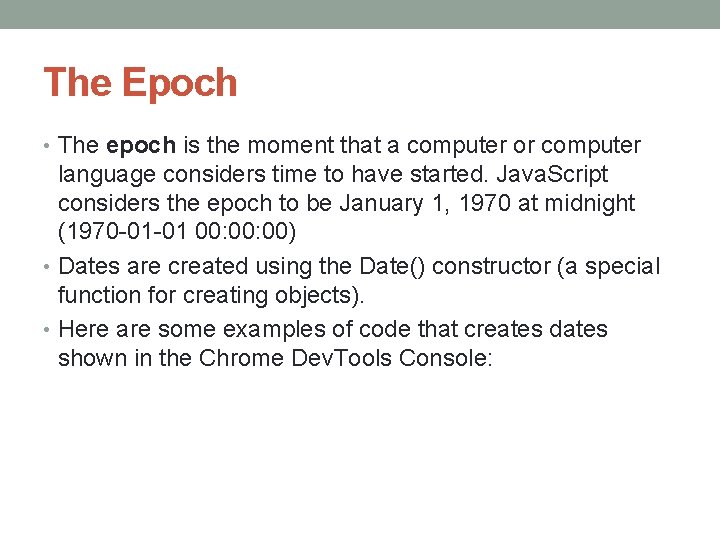 The Epoch

• The epoch is the moment that a computer or computer language considers time to have started. JavaScript considers the epoch to be January 1, 1970 at midnight (1970-01-01 00:00:00)

• Dates are created using the Date() constructor (a special function for creating objects).

• Here are some examples of code that creates dates shown in the Chrome DevTools Console: